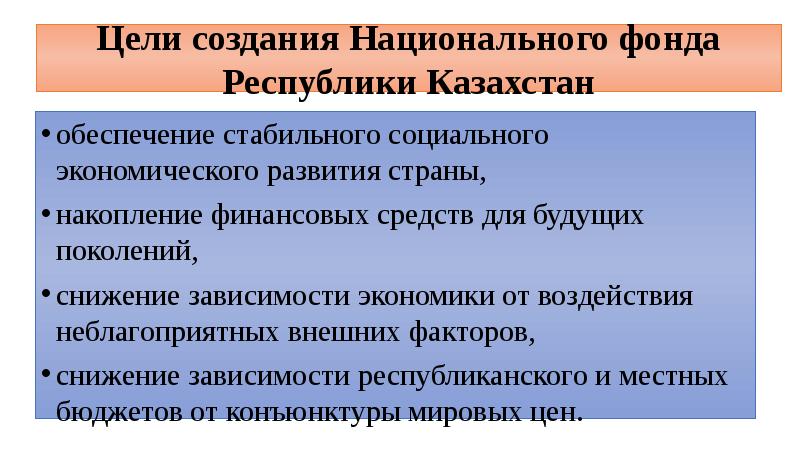 Цели создания Национального фонда Республики Казахстан

• обеспечение стабильного социального экономического развития страны,

• накопление финансовых средств для будущих поколений,

• снижение зависимости экономики от воздействия неблагоприятных внешних факторов,

• снижение зависимости республиканского и местных бюджетов от конъюнктуры мировых цен.